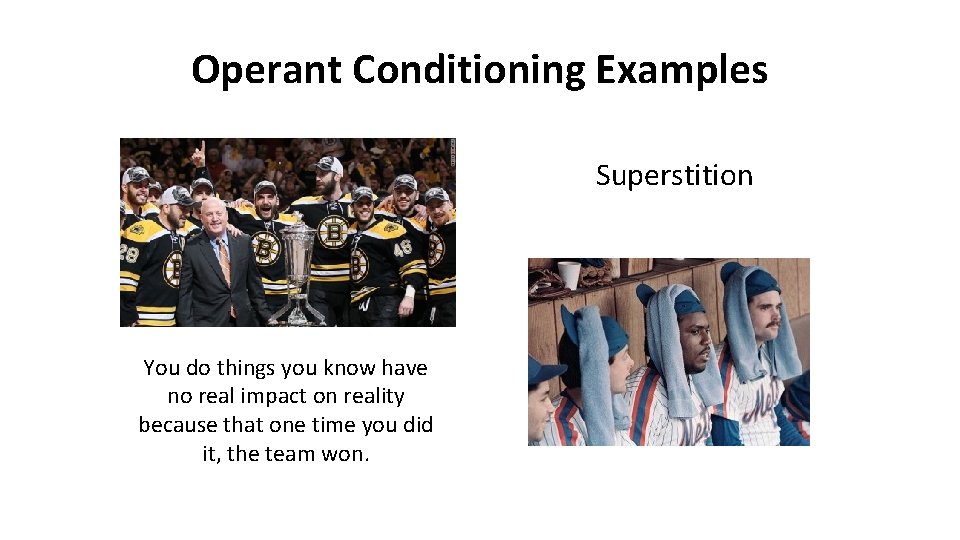 Operant Conditioning Examples

Superstition

You do things you know have no real impact on reality because that one time you did it, the team won.